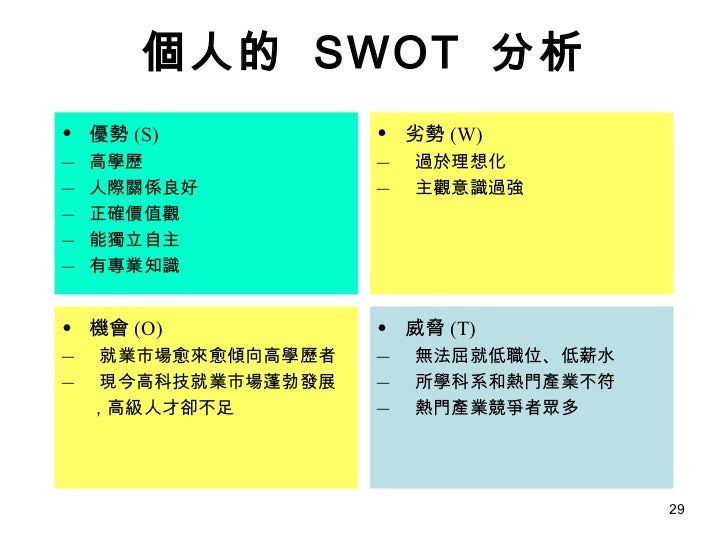 個人的 SWOT 分析

• 優勢 (S)
– 高學歷
– 人際關係良好
– 正確價值觀
– 能獨立自主
– 有專業知識

• 劣勢 (W)
– 過於理想化
– 主觀意識過強

• 機會 (O)
– 就業市場愈來愈傾向高學歷者
– 現今高科技就業市場蓬勃發展，高級人才卻不足

• 威脅 (T)
– 無法屈就低職位、低薪水
– 所學科系和熱門產業不符
– 熱門產業競爭者眾多

29